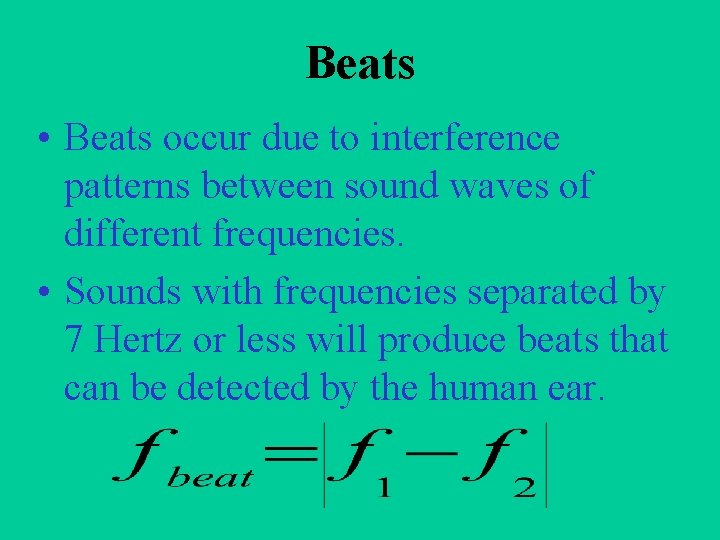 Beats

• Beats occur due to interference patterns between sound waves of different frequencies.

• Sounds with frequencies separated by 7 Hertz or less will produce beats that can be detected by the human ear.

$f_{beat} = |f_1 - f_2|$